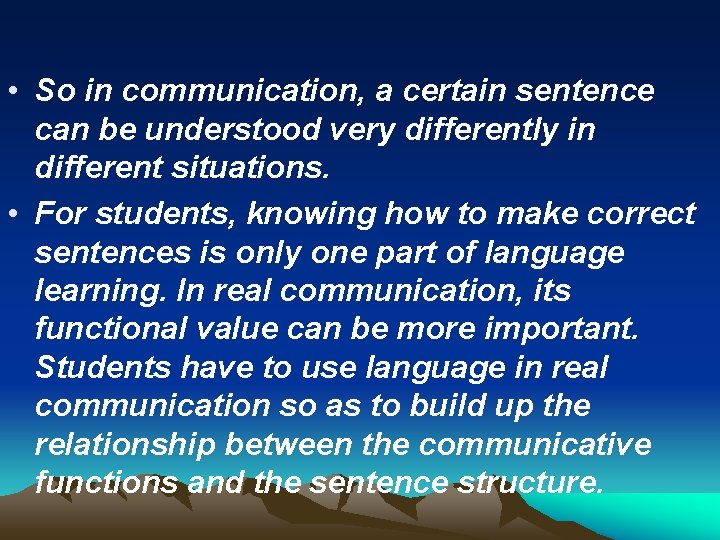 • So in communication, a certain sentence can be understood very differently in different situations.

• For students, knowing how to make correct sentences is only one part of language learning. In real communication, its functional value can be more important. Students have to use language in real communication so as to build up the relationship between the communicative functions and the sentence structure.